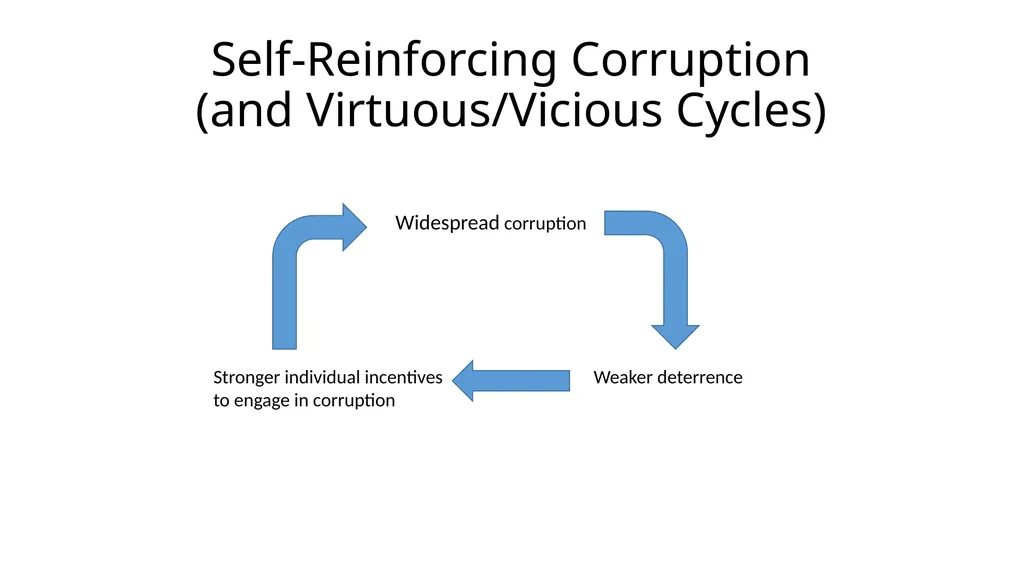 Self-Reinforcing Corruption
(and Virtuous/Vicious Cycles)

Widespread corruption

Weaker deterrence

Stronger individual incentives to engage in corruption